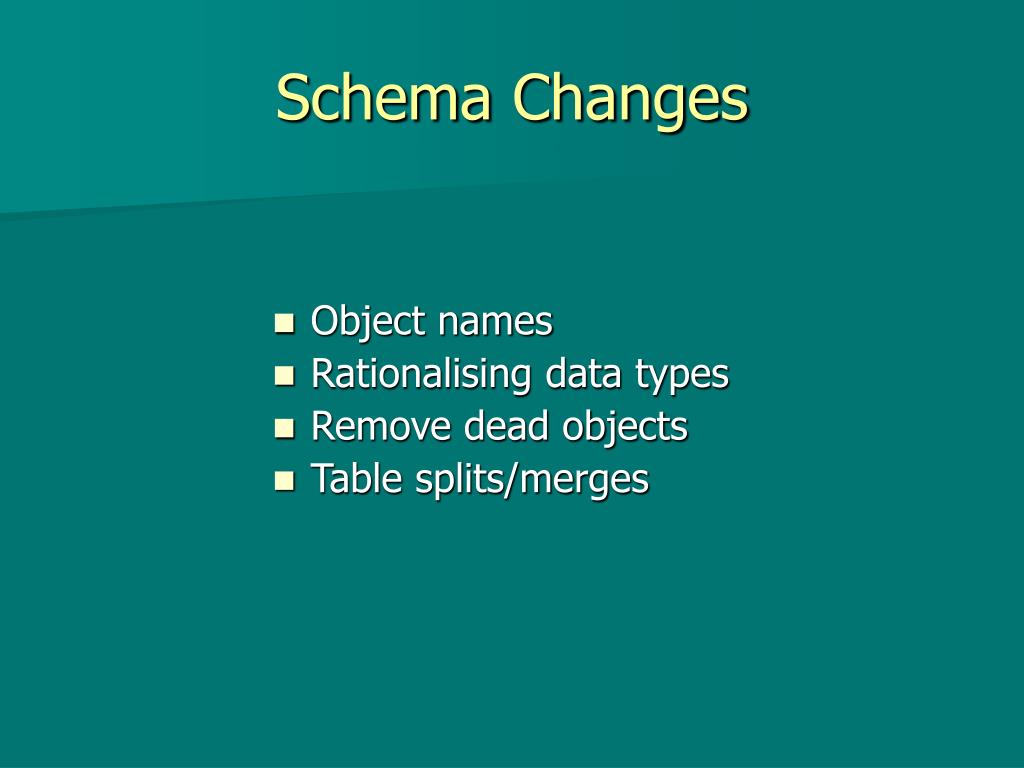 Schema Changes

- Object names
- Rationalising data types
- Remove dead objects
- Table splits/merges